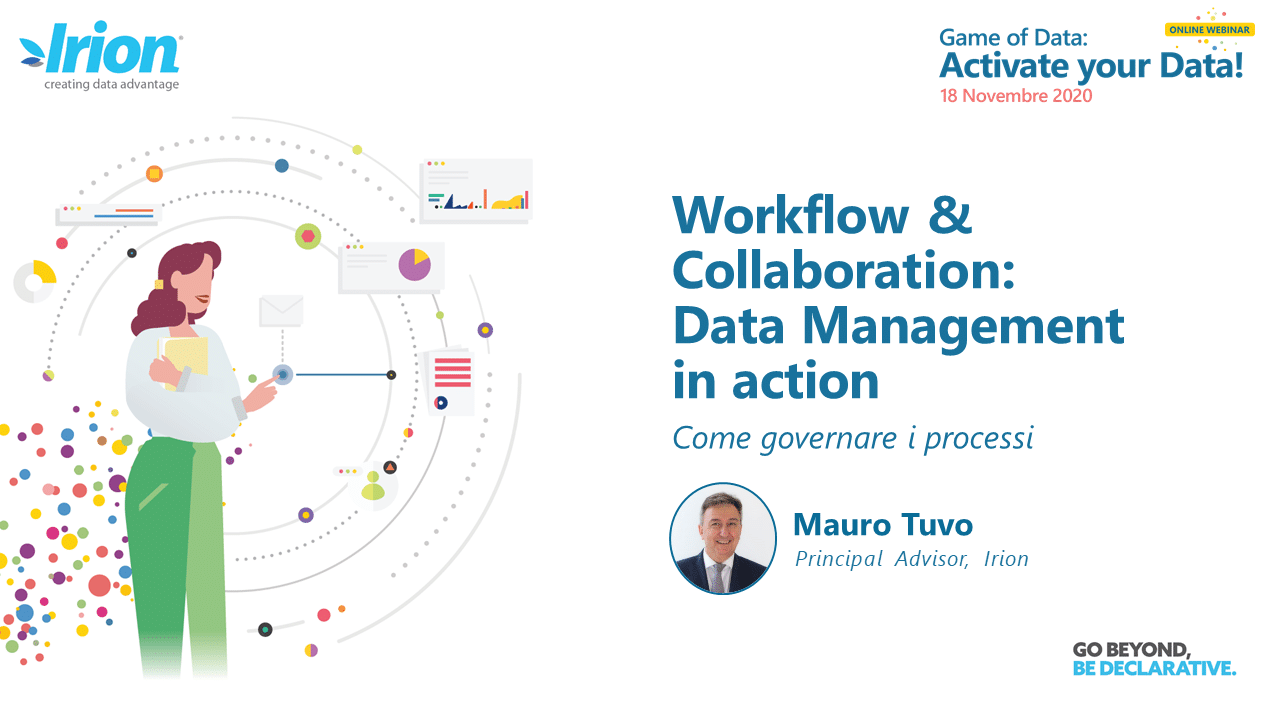 Irion
creating data advantage

ONLINE WEBINAR
Game of Data:
Activate your Data!
18 Novembre 2020

Workflow & Collaboration: Data Management in action

Come governare i processi

Mauro Tuvo
Principal Advisor, Irion

GO BEYOND,
BE DECLARATIVE.